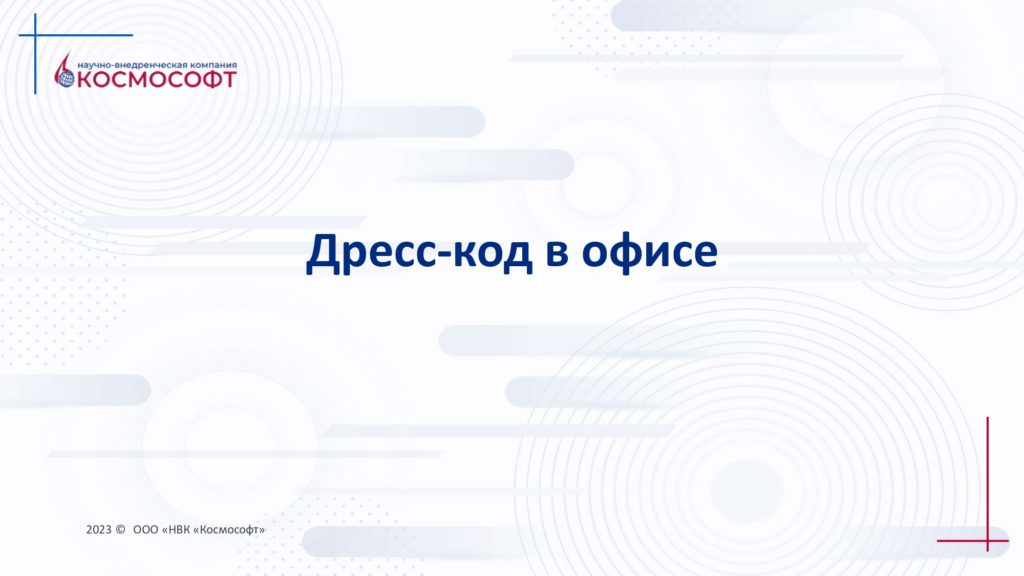 научно-внедренческая компания
КОСМОСОФТ

Дресс-код в офисе

2023 © ООО «НВК «Космософт»